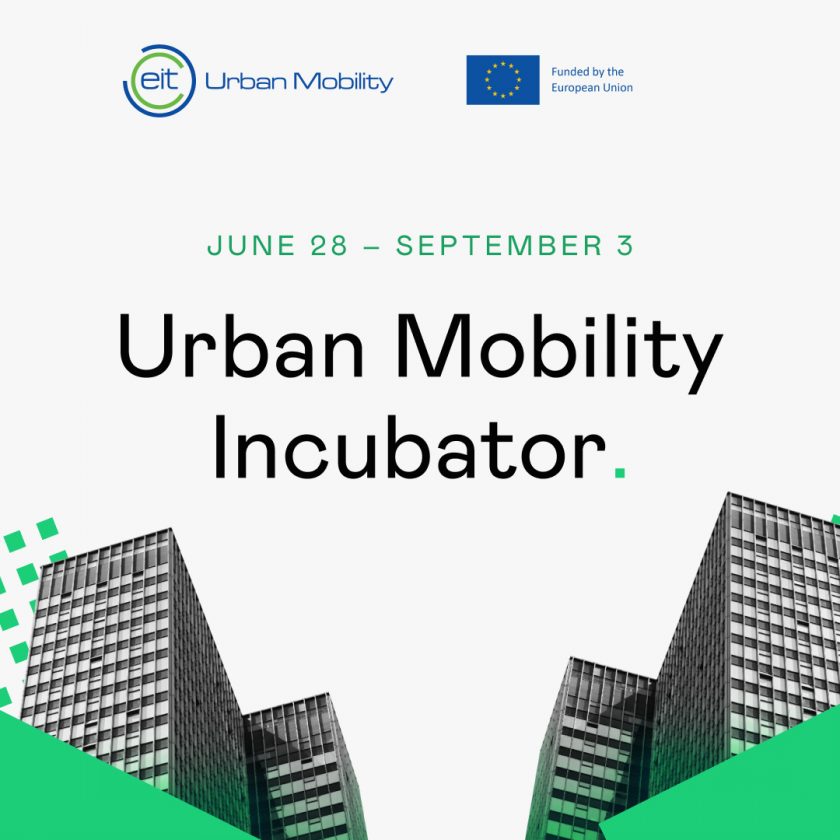 eit Urban Mobility

Funded by the European Union

JUNE 28 – SEPTEMBER 3

Urban Mobility Incubator.